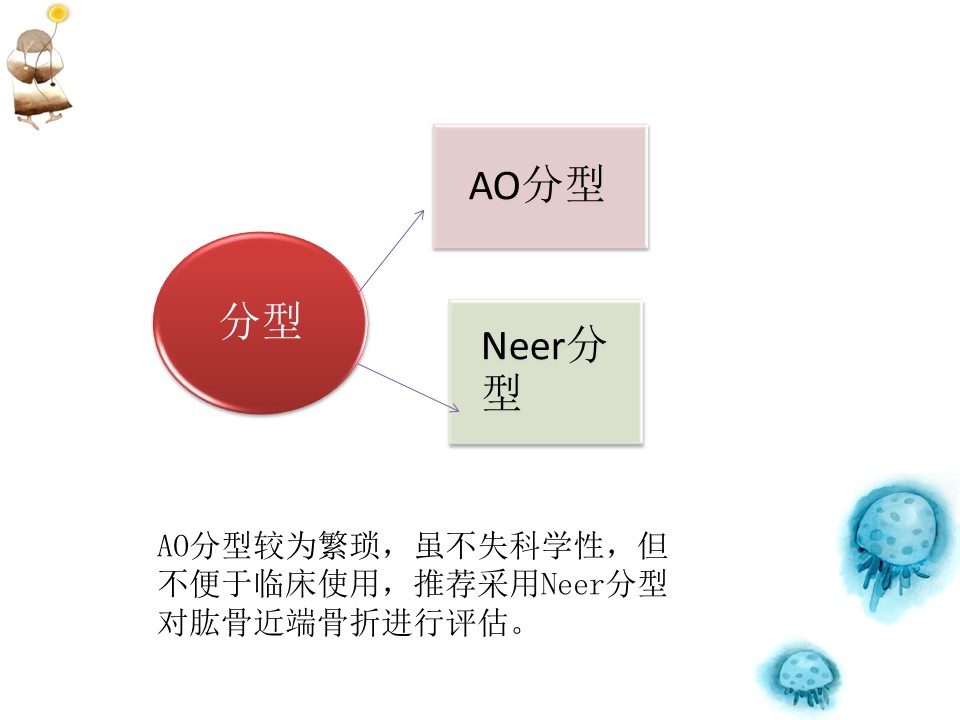 分型

AO分型

Neer分型

AO分型较为繁琐，虽不失科学性，但不便于临床使用，推荐采用Neer分型对肱骨近端骨折进行评估。